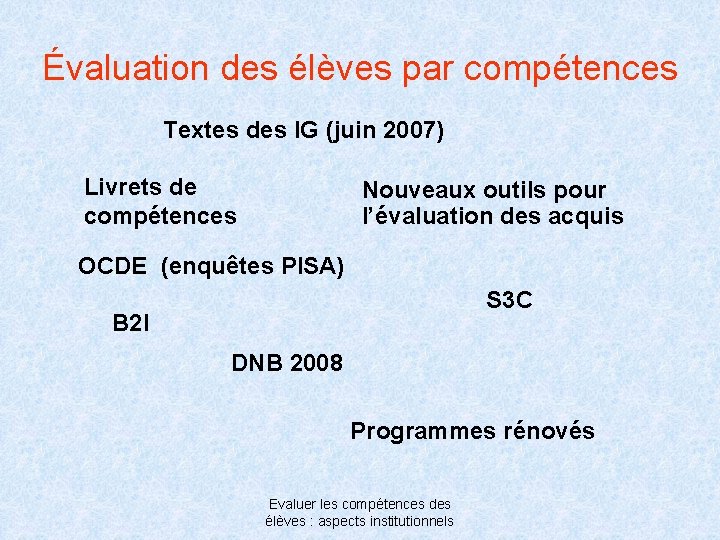 Évaluation des élèves par compétences

Textes des IG (juin 2007)

Livrets de compétences

Nouveaux outils pour l'évaluation des acquis

OCDE (enquêtes PISA)

S3C

B2I

DNB 2008

Programmes rénovés

Evaluer les compétences des élèves : aspects institutionnels